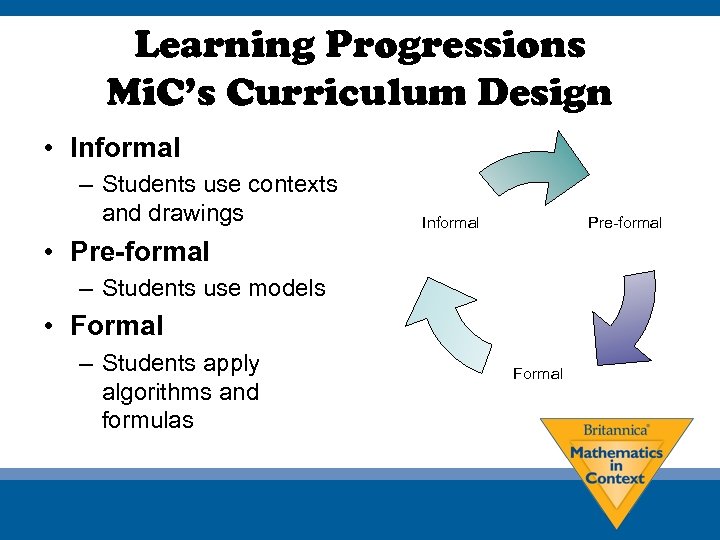 Learning Progressions
MiC's Curriculum Design

• Informal
– Students use contexts and drawings
• Pre-formal
– Students use models
• Formal
– Students apply algorithms and formulas

Informal
Pre-formal
Formal

Britannica®
Mathematics in Context